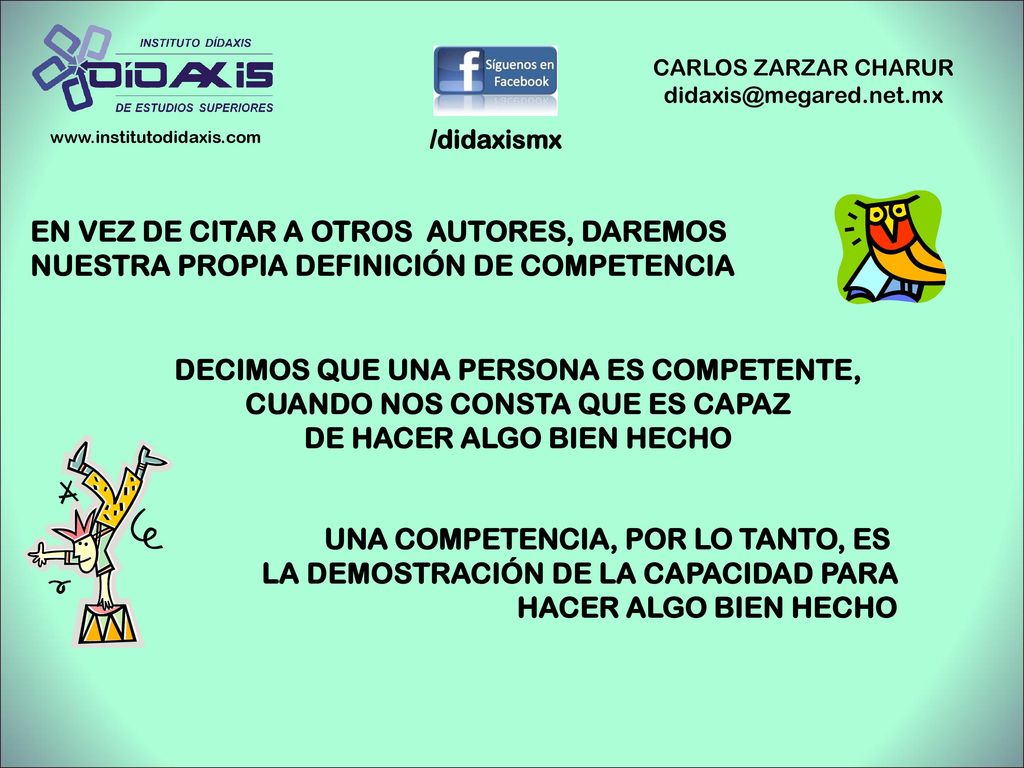 INSTITUTO DÍDAXIS
DÍDAXIS
DE ESTUDIOS SUPERIORES
www.institutodidaxis.com

Síguenos en Facebook
/didaxismx

CARLOS ZARZAR CHARUR
didaxis@megared.net.mx

EN VEZ DE CITAR A OTROS AUTORES, DAREMOS NUESTRA PROPIA DEFINICIÓN DE COMPETENCIA

DECIMOS QUE UNA PERSONA ES COMPETENTE, CUANDO NOS CONSTA QUE ES CAPAZ DE HACER ALGO BIEN HECHO

UNA COMPETENCIA, POR LO TANTO, ES LA DEMOSTRACIÓN DE LA CAPACIDAD PARA HACER ALGO BIEN HECHO